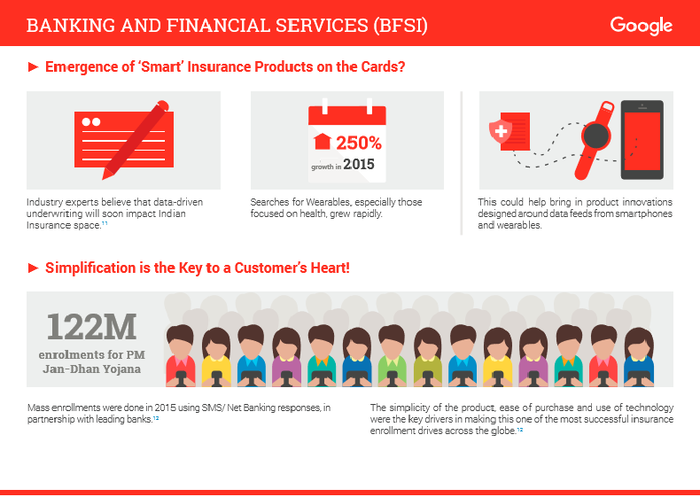 BANKING AND FINANCIAL SERVICES (BFSI)

Google

► Emergence of 'Smart' Insurance Products on the Cards?

Industry experts believe that data-driven underwriting will soon impact Indian Insurance space.$^{11}$

250%

growth in 2015

Searches for Wearables, especially those focused on health, grew rapidly.

This could help bring in product innovations designed around data feeds from smartphones and wearables.

► Simplification is the Key to a Customer's Heart!

122M

enrolments for PM Jan-Dhan Yojana

Mass enrollments were done in 2015 using SMS/ Net Banking responses, in partnership with leading banks.$^{12}$

The simplicity of the product, ease of purchase and use of technology were the key drivers in making this one of the most successful insurance enrollment drives across the globe.$^{12}$